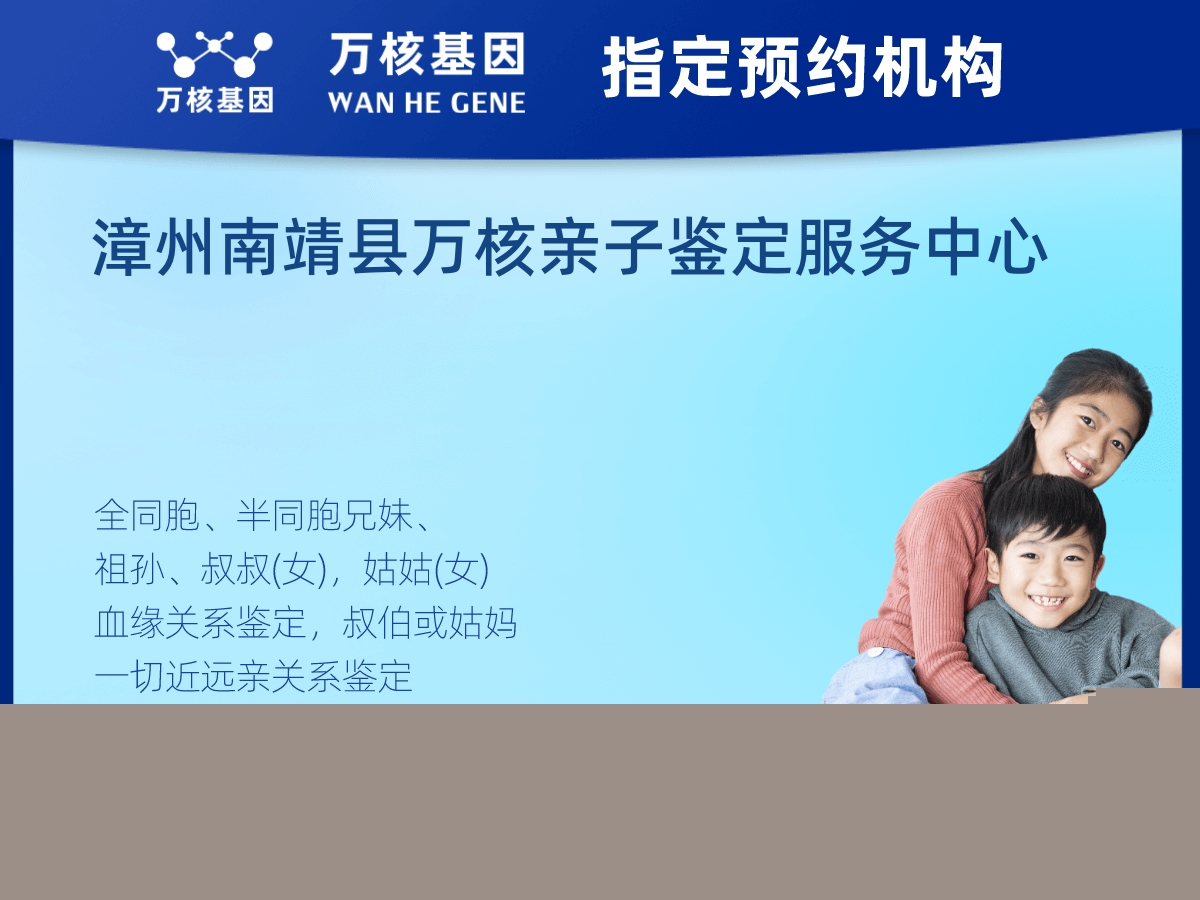 万核基因

万核基因
WAN HE GENE

指定预约机构

漳州南靖县万核亲子鉴定服务中心

全同胞、半同胞兄妹、
祖孙、叔叔(女)，姑姑(女)
血缘关系鉴定，叔伯或姑妈
一切近远亲关系鉴定